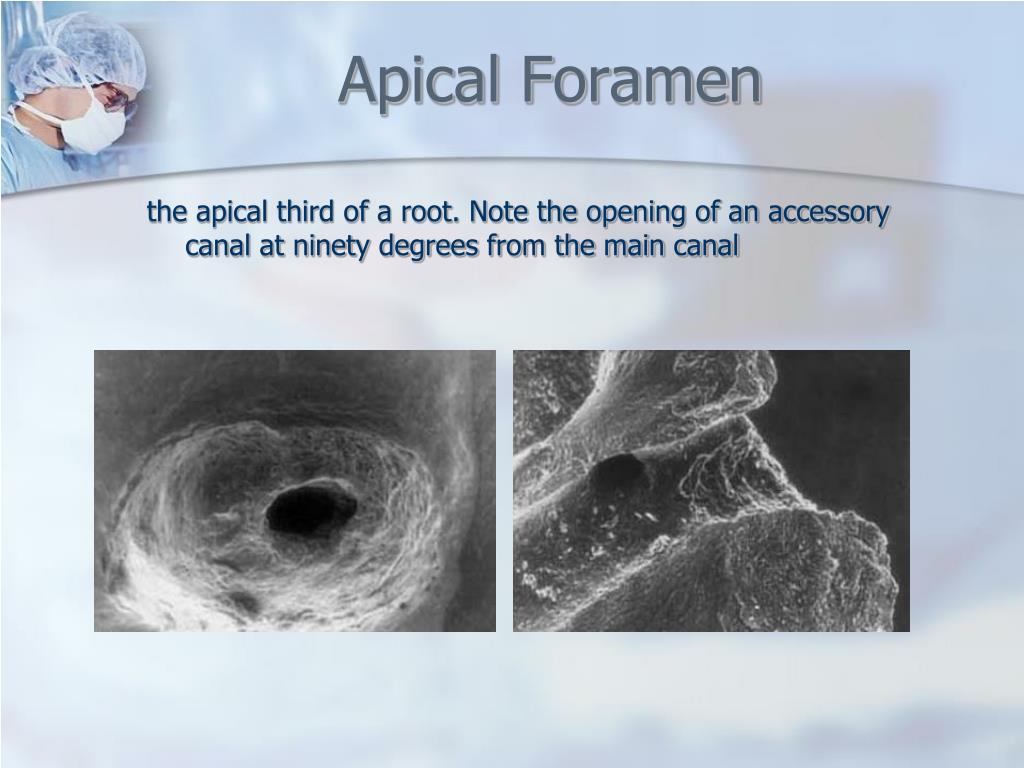 Apical Foramen

the apical third of a root. Note the opening of an accessory canal at ninety degrees from the main canal